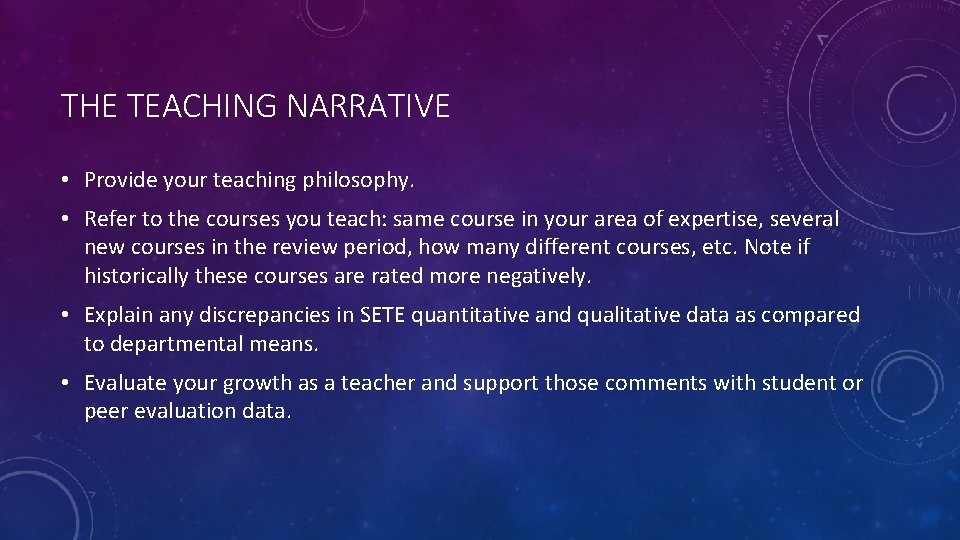 THE TEACHING NARRATIVE

• Provide your teaching philosophy.

• Refer to the courses you teach: same course in your area of expertise, several new courses in the review period, how many different courses, etc. Note if historically these courses are rated more negatively.

• Explain any discrepancies in SETE quantitative and qualitative data as compared to departmental means.

• Evaluate your growth as a teacher and support those comments with student or peer evaluation data.